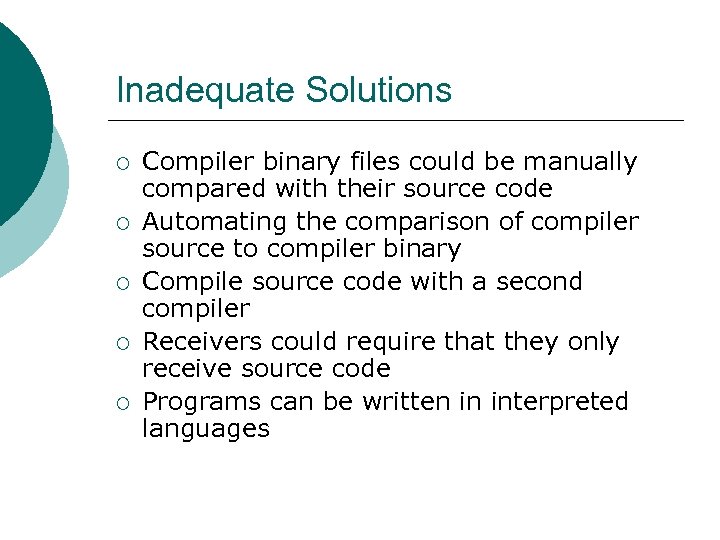 Inadequate Solutions

○ Compiler binary files could be manually compared with their source code
○ Automating the comparison of compiler source to compiler binary
○ Compile source code with a second compiler
○ Receivers could require that they only receive source code
○ Programs can be written in interpreted languages